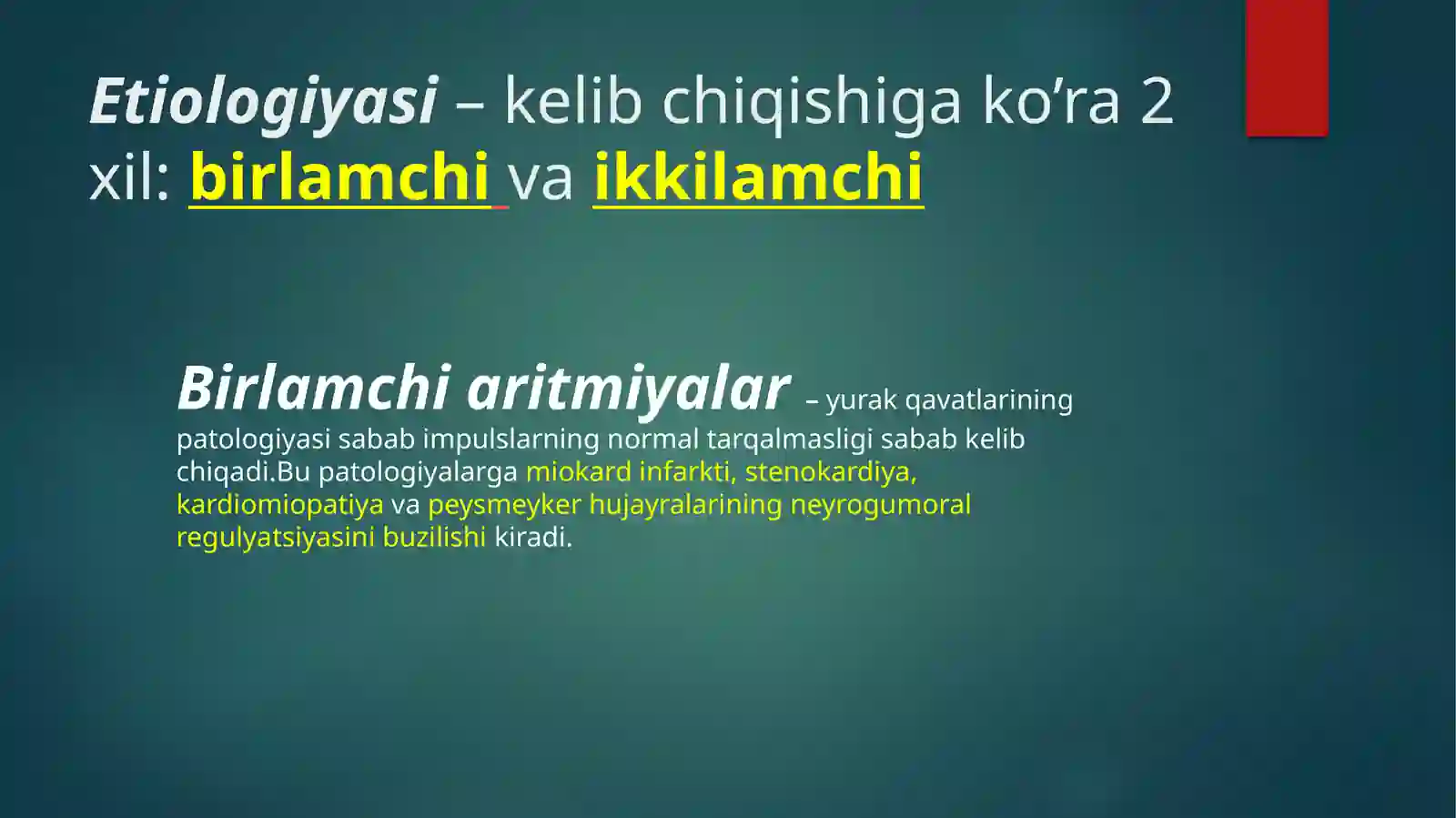 Etiologiyasi – kelib chiqishiga ko’ra 2 xil: birlamchi va ikkilamchi

Birlamchi aritmiyalar – yurak qavatlarining patologiyasi sabab impulslarning normal tarqalmasligi sabab kelib chiqadi.Bu patologiyalarga miokard infarkti, stenokardiya, kardiomiopatiya va peysmeyker hujayralarining neyrogumoral regulyatsiyasini buzilishi kiradi.